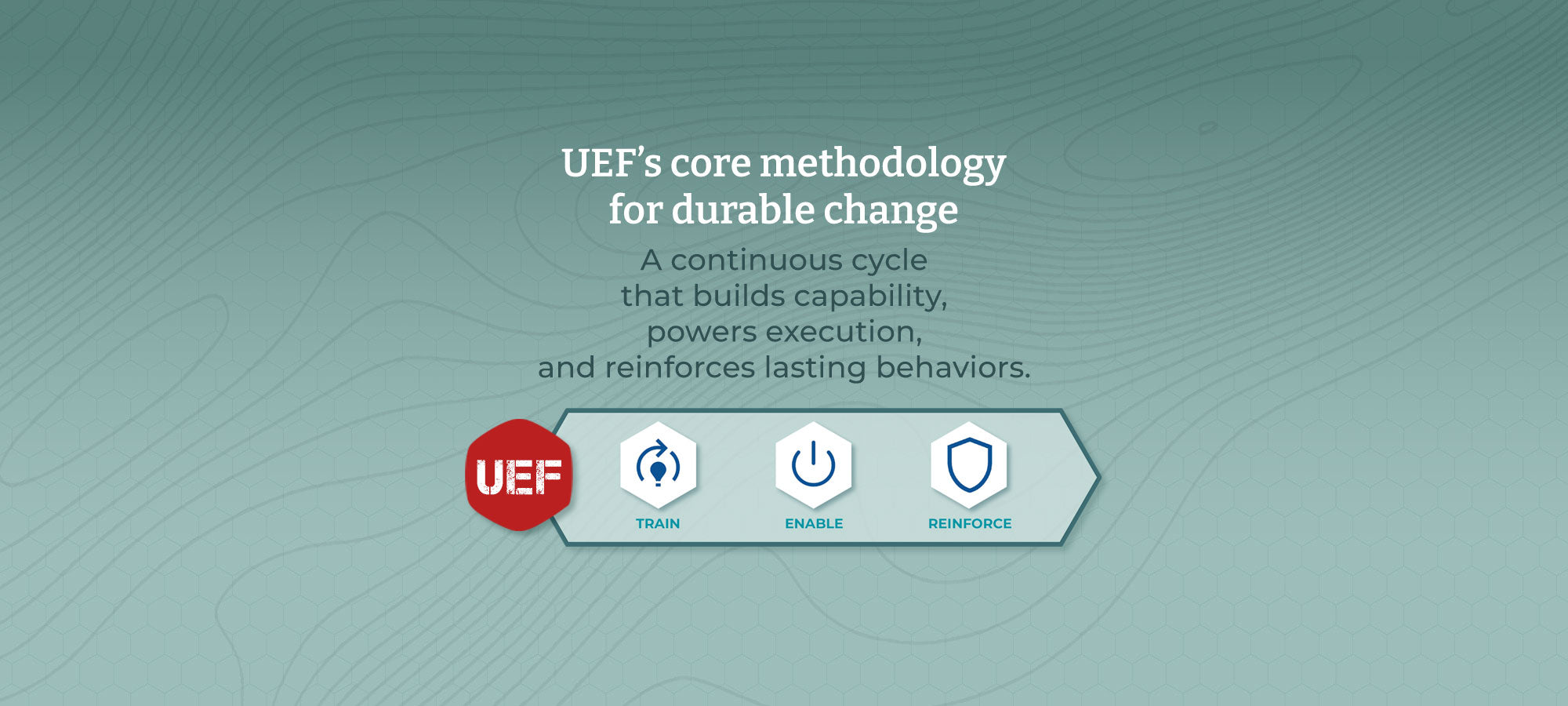 UEF's core methodology for durable change

A continuous cycle that builds capability, powers execution, and reinforces lasting behaviors.

UEF

TRAIN

ENABLE

REINFORCE